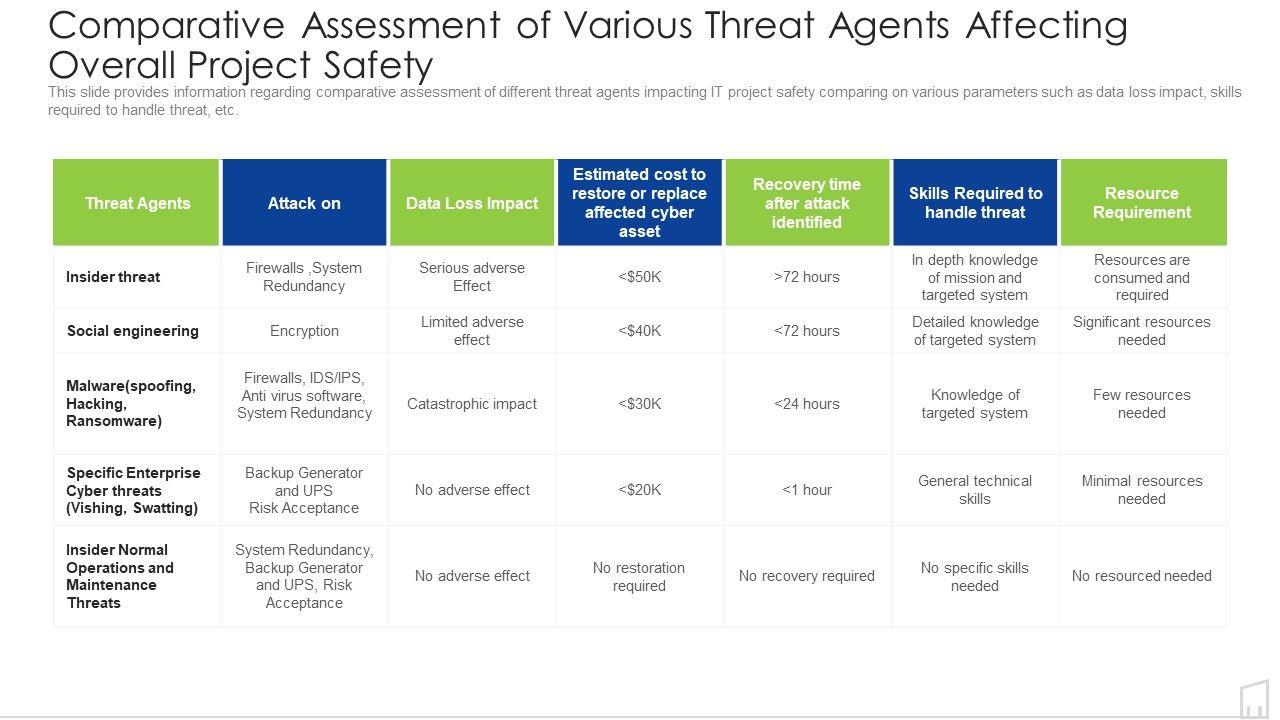 Comparative Assessment of Various Threat Agents Affecting Overall Project Safety

This slide provides information regarding comparative assessment of different threat agents impacting IT project safety comparing on various parameters such as data loss impact, skills required to handle threat, etc.

| Threat Agents | Attack on | Data Loss Impact | Estimated cost to restore or replace affected cyber asset | Recovery time after attack identified | Skills Required to handle threat | Resource Requirement |
|---|---|---|---|---|---|---|
| Insider threat | Firewalls ,System Redundancy | Serious adverse Effect | <$50K | >72 hours | In depth knowledge of mission and targeted system | Resources are consumed and required |
| Social engineering | Encryption | Limited adverse effect | <$40K | <72 hours | Detailed knowledge of targeted system | Significant resources needed |
| Malware(spoofing, Hacking, Ransomware) | Firewalls, IDS/IPS, Anti virus software, System Redundancy | Catastrophic impact | <$30K | <24 hours | Knowledge of targeted system | Few resources needed |
| Specific Enterprise Cyber threats (Vishing, Swatting) | Backup Generator and UPS Risk Acceptance | No adverse effect | <$20K | <1 hour | General technical skills | Minimal resources needed |
| Insider Normal Operations and Maintenance Threats | System Redundancy, Backup Generator and UPS, Risk Acceptance | No adverse effect | No restoration required | No recovery required | No specific skills needed | No resourced needed |